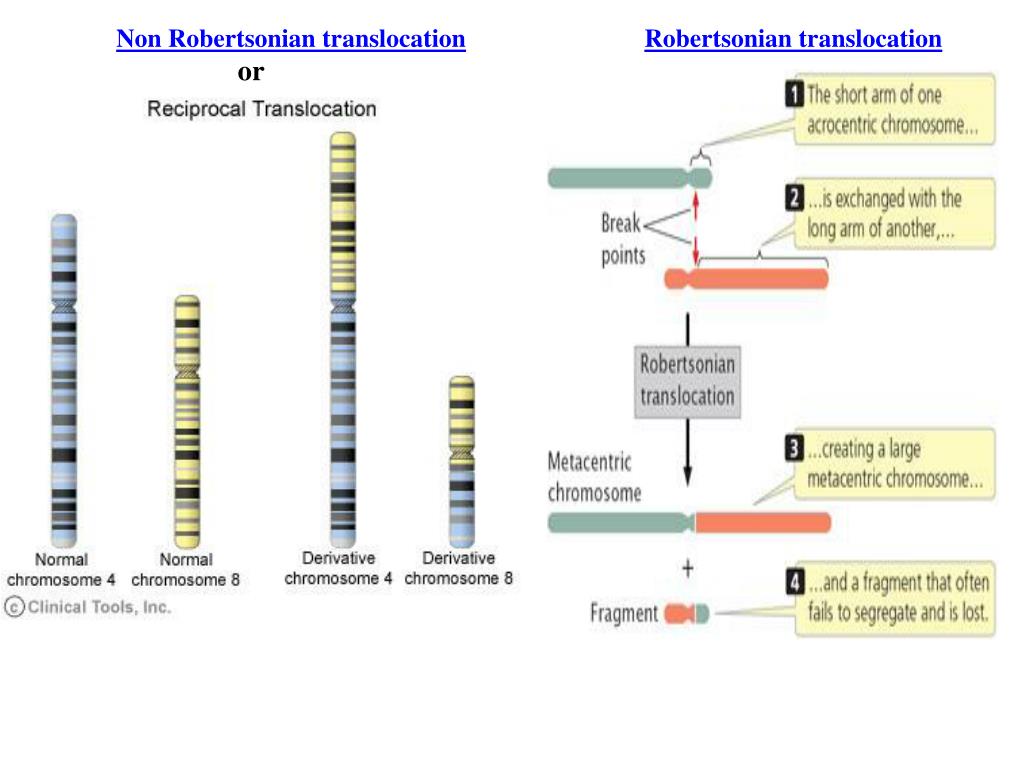 Non Robertsonian translocation
or

Reciprocal Translocation

Normal chromosome 4

Normal chromosome 8

Derivative chromosome 4

Derivative chromosome 8

© Clinical Tools, Inc.

Robertsonian translocation

1 The short arm of one acrocentric chromosome...

2 ...is exchanged with the long arm of another,...

Break points

Robertsonian translocation

Metacentric chromosome

3 ...creating a large metacentric chromosome...

+

Fragment

4 ...and a fragment that often fails to segregate and is lost.